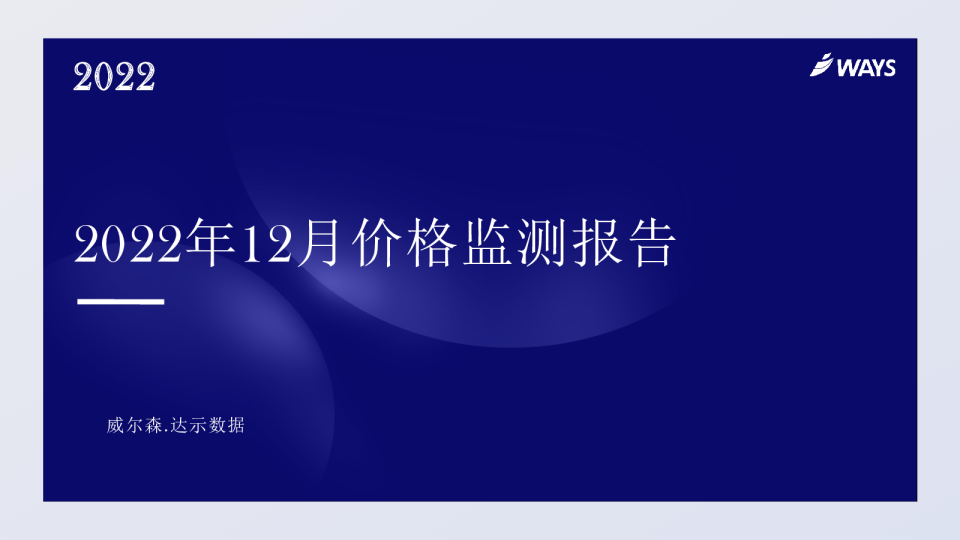 2022

WAYS

2022年12月价格监测报告

威尔森.达示数据